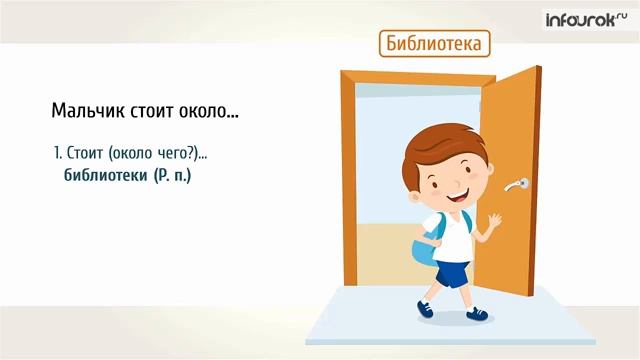 infourok.ru

Библиотека

Мальчик стоит около...

1. Стоит (около чего?)...
библиотеки (Р. п.)